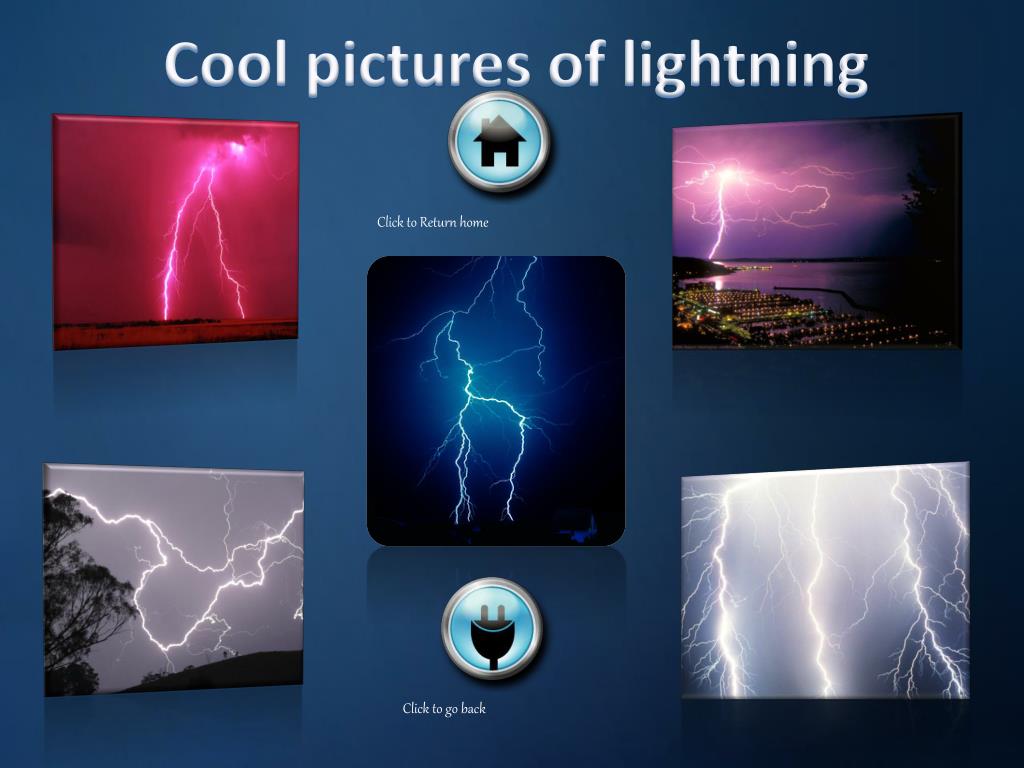 Cool pictures of lightning

Click to Return home

Click to go back